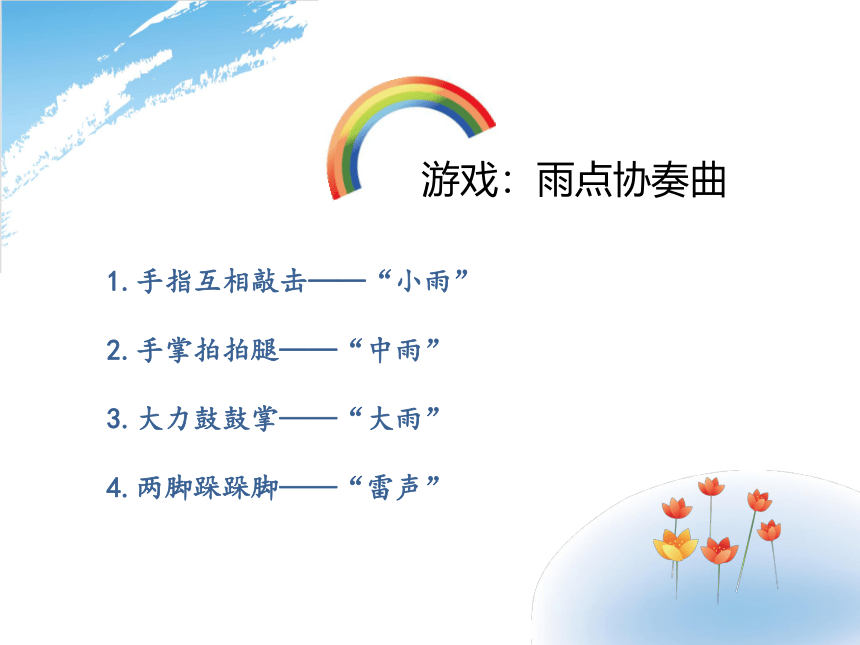 游戏：雨点协奏曲

1. 手指互相敲击——“小雨”

2. 手掌拍拍腿——“中雨”

3. 大力鼓鼓掌——“大雨”

4. 两脚跺跺脚——“雷声”